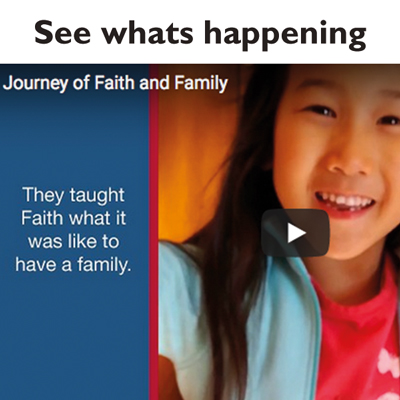 See whats happening

Journey of Faith and Family

They taught Faith what it was like to have a family.